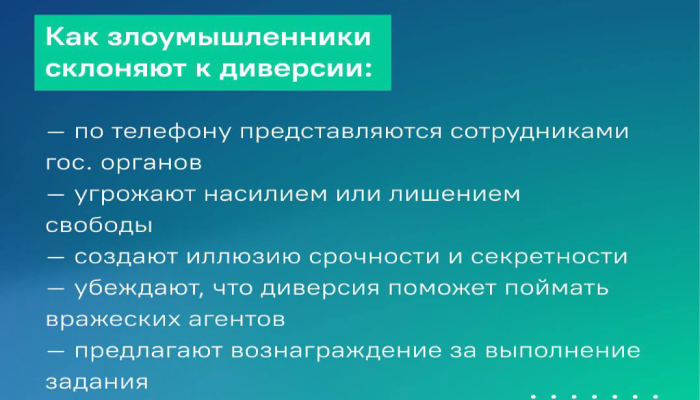 Как злоумышленники склоняют к диверсии:

— по телефону представляются сотрудниками гос. органов
— угрожают насилием или лишением свободы
— создают иллюзию срочности и секретности
— убеждают, что диверсия поможет поймать вражеских агентов
— предлагают вознаграждение за выполнение задания